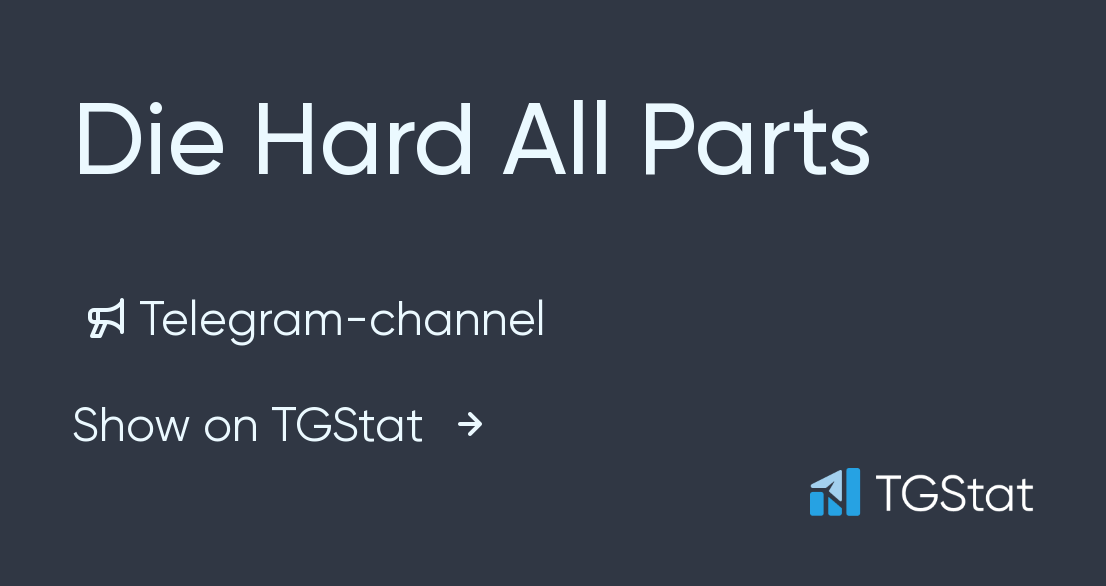 Die Hard All Parts

Telegram-channel

Show on TGStat →

TGStat